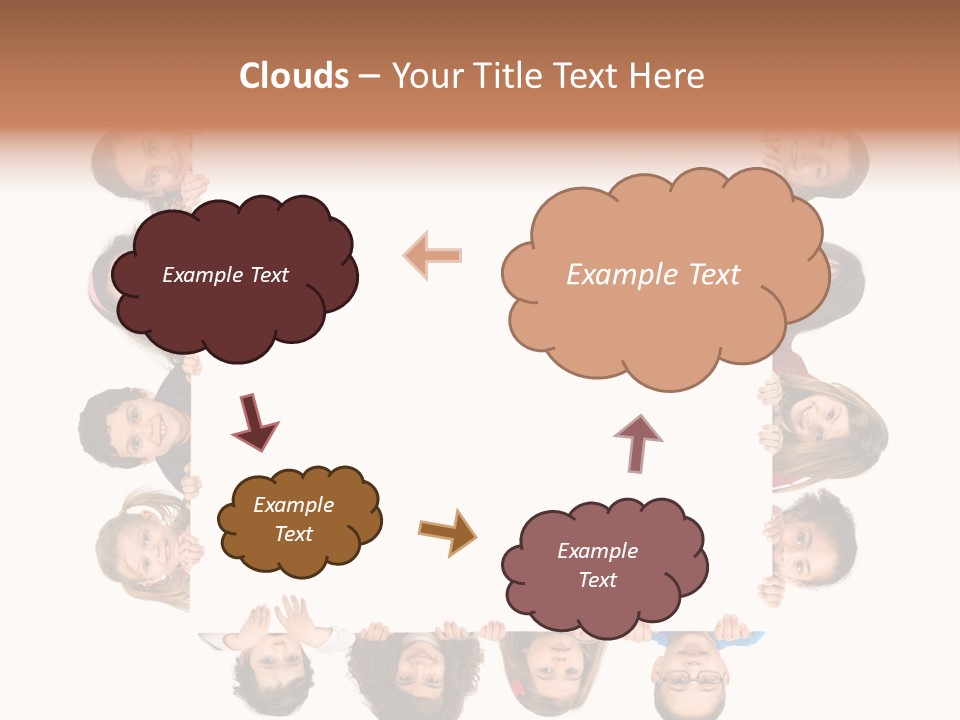 Clouds – Your Title Text Here

Example Text

Example Text

Example Text

Example Text